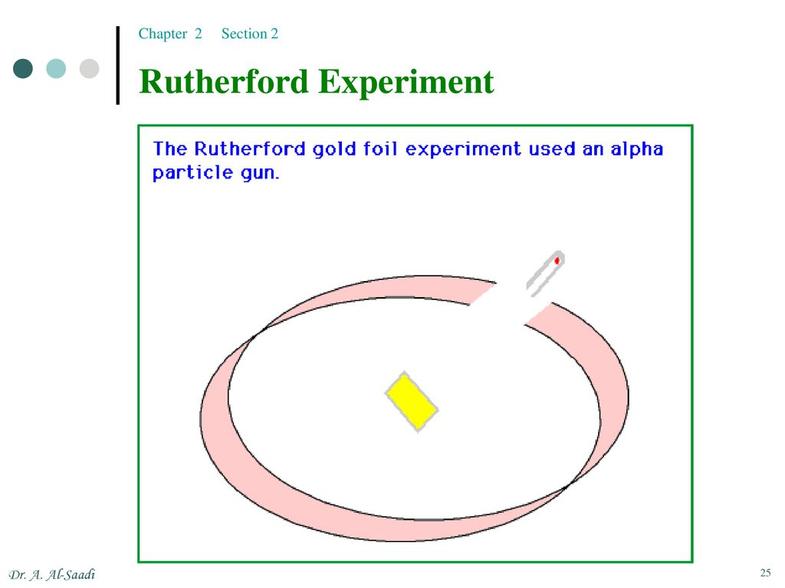 Chapter 2 Section 2

Rutherford Experiment

The Rutherford gold foil experiment used an alpha particle gun.

Dr. A. Al-Saadi

25